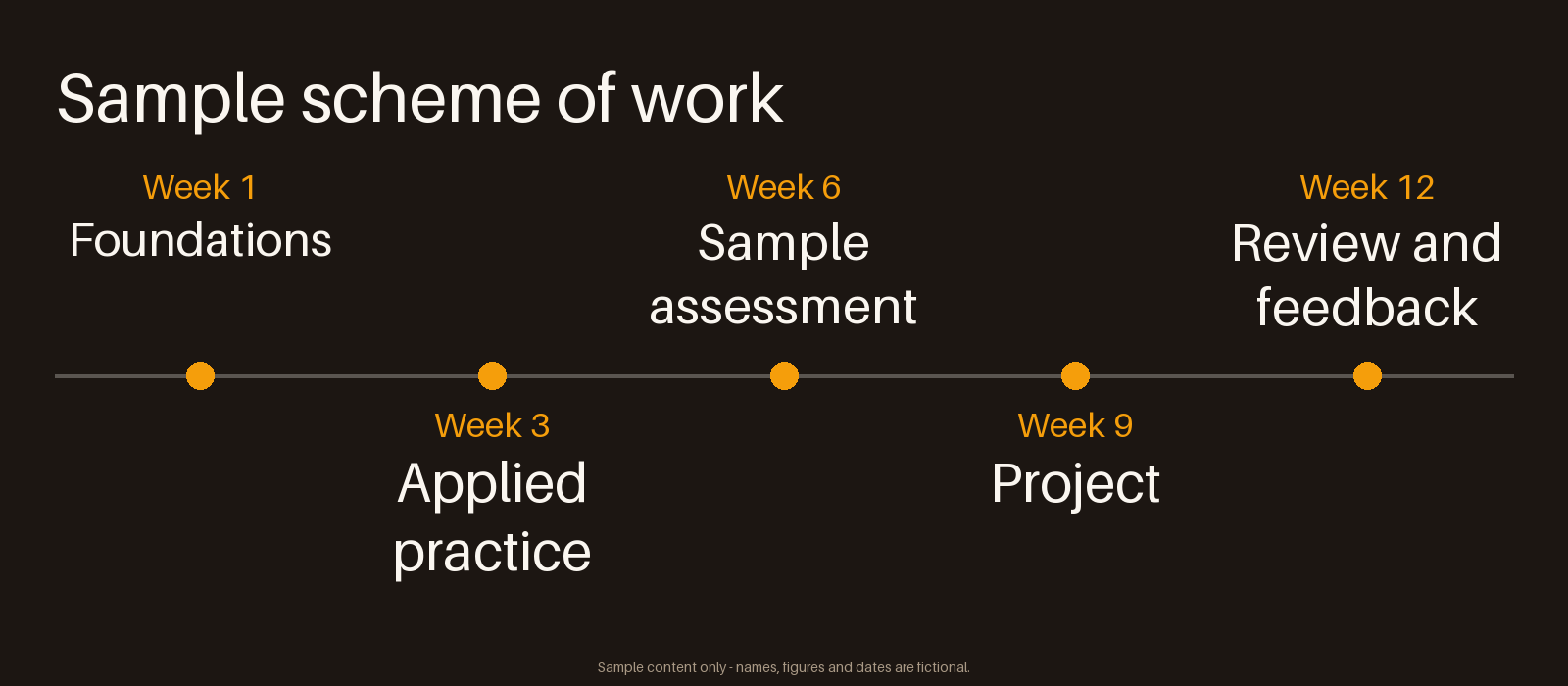 Sample scheme of work

Week 1
Foundations

Week 3
Applied practice

Week 6
Sample assessment

Week 9
Project

Week 12
Review and feedback

Sample content only - names, figures and dates are fictional.